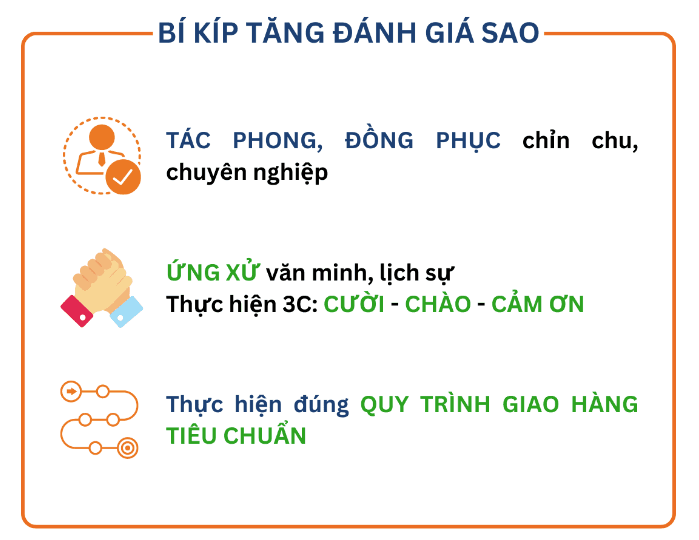 BÍ KÍP TĂNG ĐÁNH GIÁ SAO

TÁC PHONG, ĐỒNG PHỤC chỉn chu, chuyên nghiệp

ỨNG XỬ văn minh, lịch sự
Thực hiện 3C: CƯỜI - CHÀO - CẢM ƠN

Thực hiện đúng QUY TRÌNH GIAO HÀNG TIÊU CHUẨN